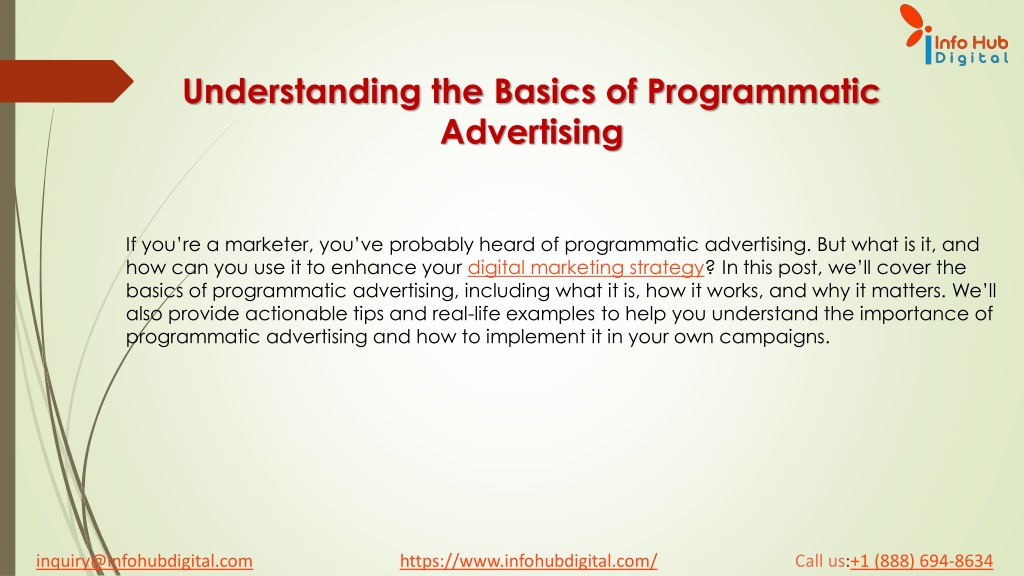 Info Hub Digital

Understanding the Basics of Programmatic Advertising

If you're a marketer, you've probably heard of programmatic advertising. But what is it, and how can you use it to enhance your digital marketing strategy? In this post, we'll cover the basics of programmatic advertising, including what it is, how it works, and why it matters. We'll also provide actionable tips and real-life examples to help you understand the importance of programmatic advertising and how to implement it in your own campaigns.

inquiry@infohubdigital.com https://www.infohubdigital.com/ Call us:+1 (888) 694-8634